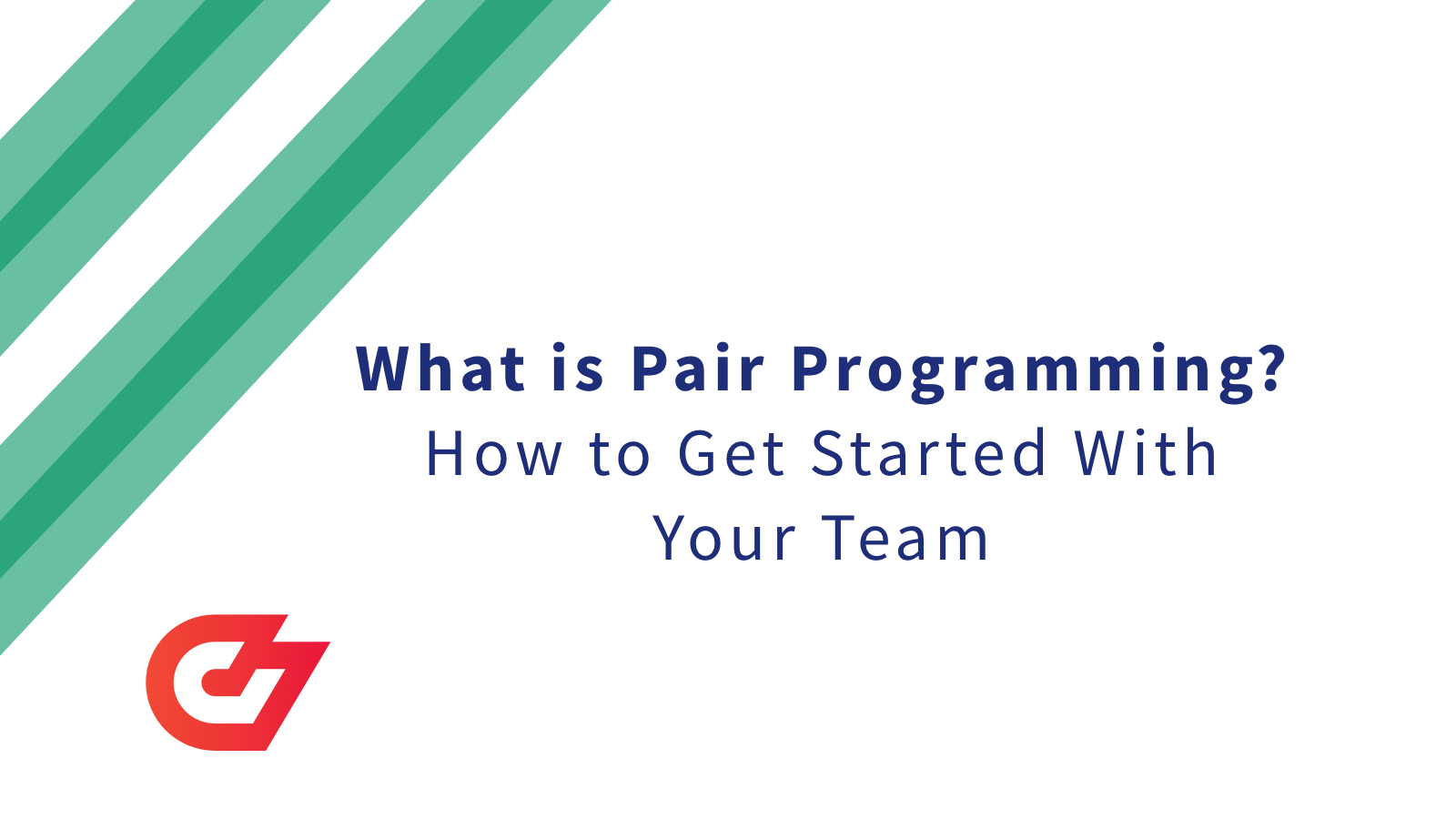 What is Pair Programming?
How to Get Started With Your Team